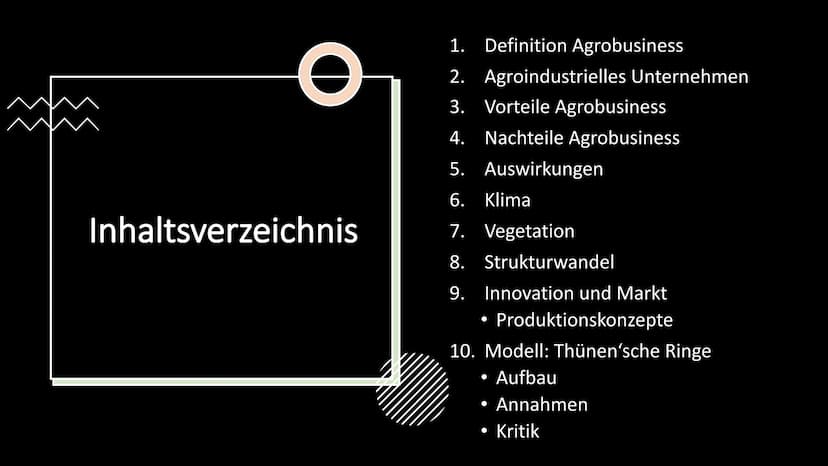 Inhaltsverzeichnis

1. Definition Agrobusiness
2. Agroindustrielles Unternehmen
3. Vorteile Agrobusiness
4. Nachteile Agrobusiness
5. Auswirkungen
6. Klima
7. Vegetation
8. Strukturwandel
9. Innovation und Markt
 • Produktionskonzepte
10. Modell: Thünen‘sche Ringe
 • Aufbau
 • Annahmen
 • Kritik